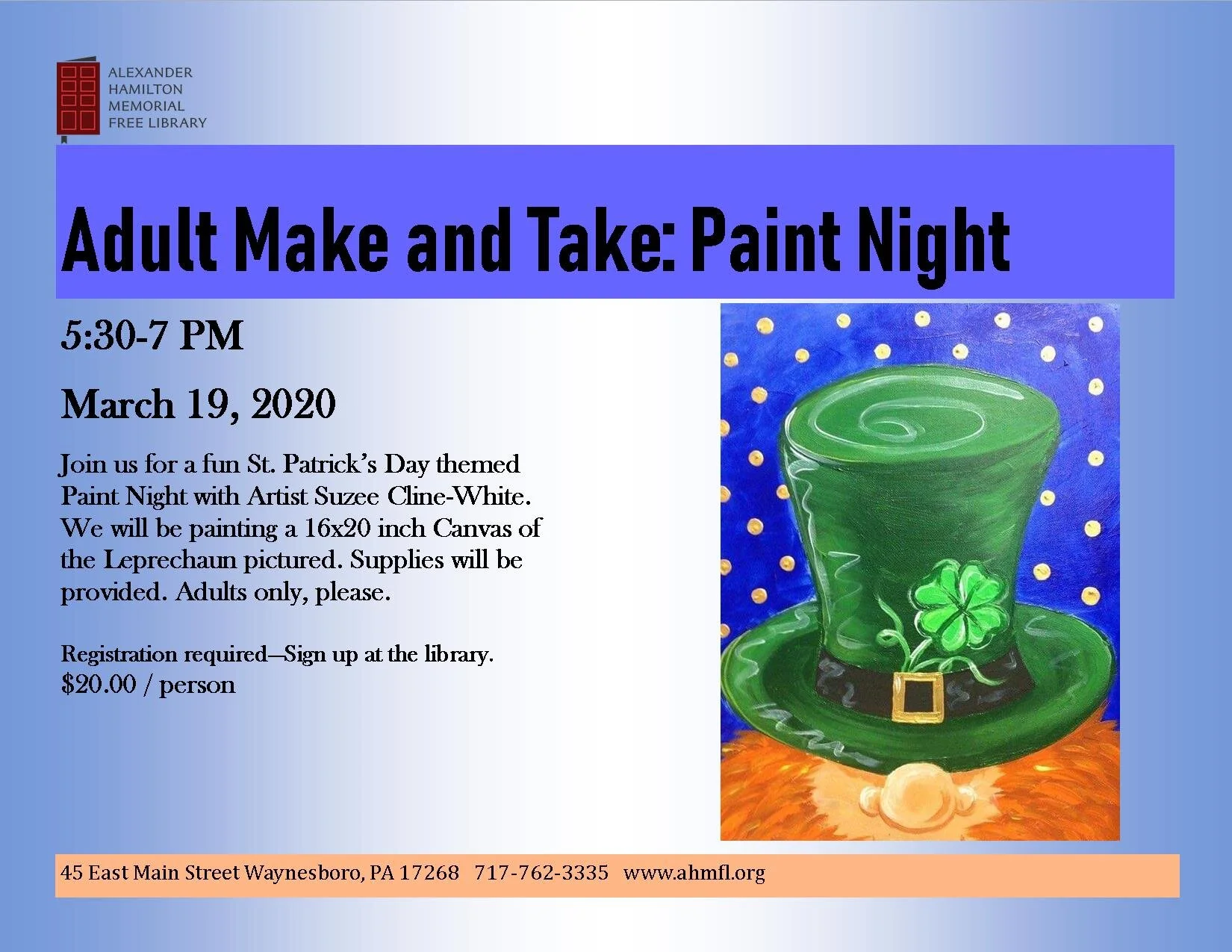 ALEXANDER HAMILTON MEMORIAL FREE LIBRARY

Adult Make and Take: Paint Night

5:30-7 PM

March 19, 2020

Join us for a fun St. Patrick's Day themed Paint Night with Artist Suzee Cline-White. We will be painting a 16x20 inch Canvas of the Leprechaun pictured. Supplies will be provided. Adults only, please.

Registration required—Sign up at the library.
$20.00 / person

45 East Main Street Waynesboro, PA 17268 717-762-3335 www.ahmfl.org